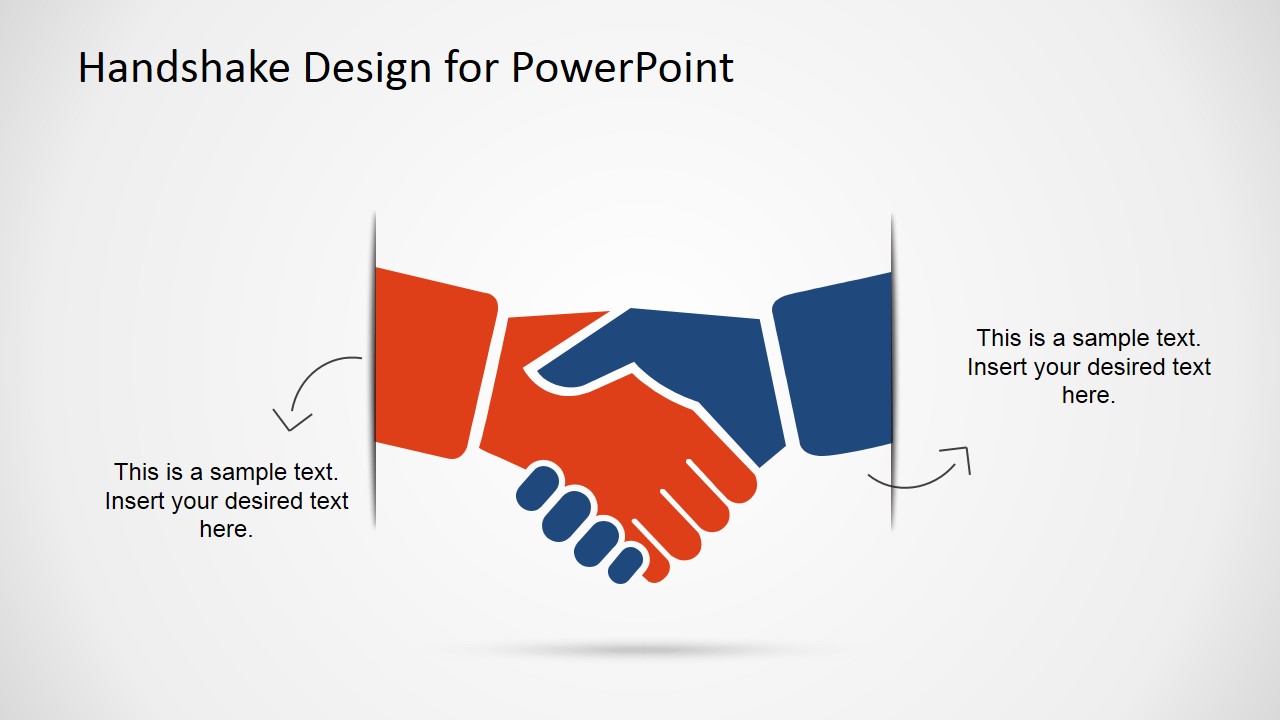 Handshake Design for PowerPoint

This is a sample text. Insert your desired text here.

This is a sample text. Insert your desired text here.